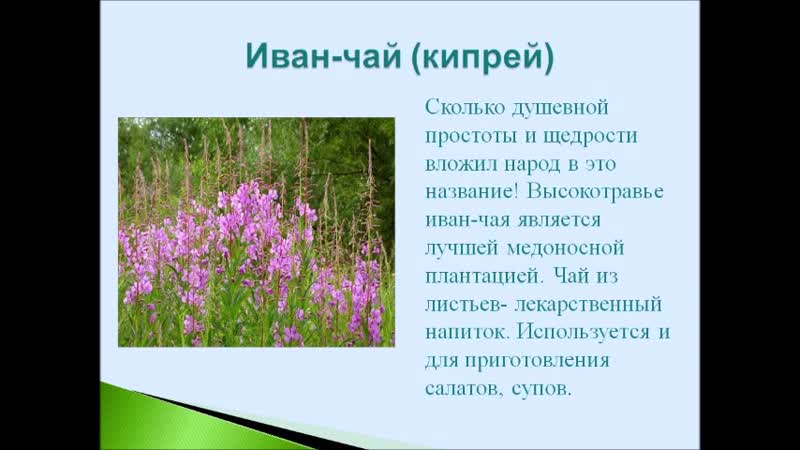 Иван-чай (кипрей)

Сколько душевной простоты и щедрости вложил народ в это название! Высокотравье иван-чая является лучшей медоносной плантацией. Чай из листьев- лекарственный напиток. Используется и для приготовления салатов, супов.